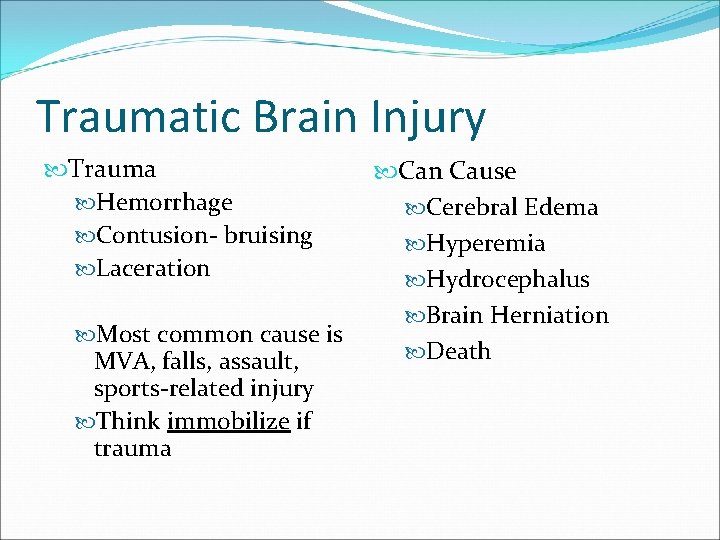 Traumatic Brain Injury

Trauma

Hemorrhage

Contusion- bruising

Laceration

Most common cause is MVA, falls, assault, sports-related injury

Think immobilize if trauma

Can Cause

Cerebral Edema

Hyperemia

Hydrocephalus

Brain Herniation

Death